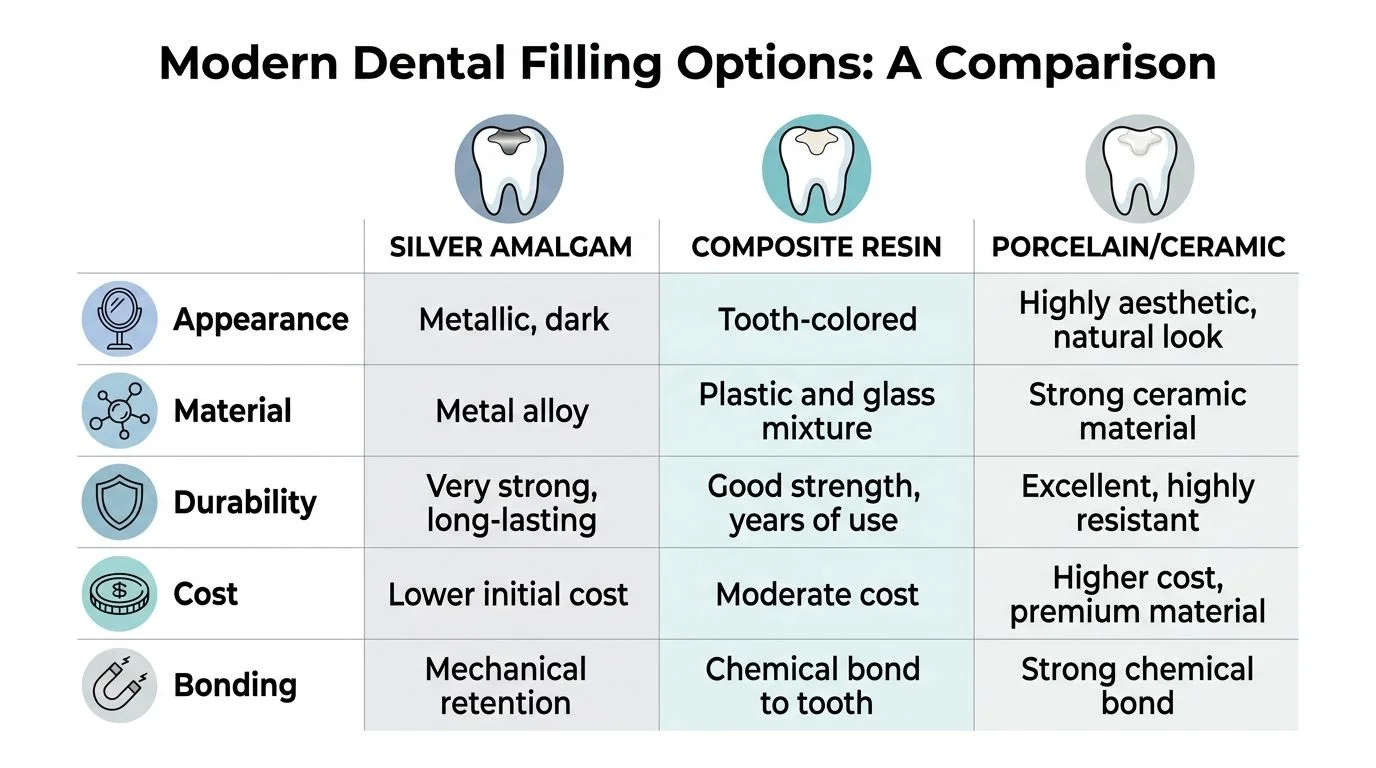 Modern Dental Filling Options: A Comparison

| | SILVER AMALGAM | COMPOSITE RESIN | PORCELAIN/CERAMIC |
|---|---|---|---|
| Appearance | Metallic, dark | Tooth-colored | Highly aesthetic, natural look |
| Material | Metal alloy | Plastic and glass mixture | Strong ceramic material |
| Durability | Very strong, long-lasting | Good strength, years of use | Excellent, highly resistant |
| Cost | Lower initial cost | Moderate cost | Higher cost, premium material |
| Bonding | Mechanical retention | Chemical bond to tooth | Strong chemical bond |